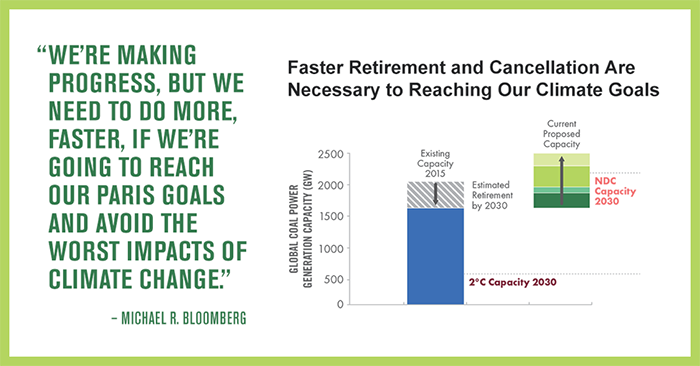 "WE'RE MAKING PROGRESS, BUT WE NEED TO DO MORE, FASTER, IF WE'RE GOING TO REACH OUR PARIS GOALS AND AVOID THE WORST IMPACTS OF CLIMATE CHANGE."

– MICHAEL R. BLOOMBERG

Faster Retirement and Cancellation Are Necessary to Reaching Our Climate Goals

GLOBAL COAL POWER GENERATION CAPACITY (GW)

2500
2000
1500
1000
500
0

Existing Capacity 2015

Estimated Retirement by 2030

Current Proposed Capacity

NDC Capacity 2030

2°C Capacity 2030